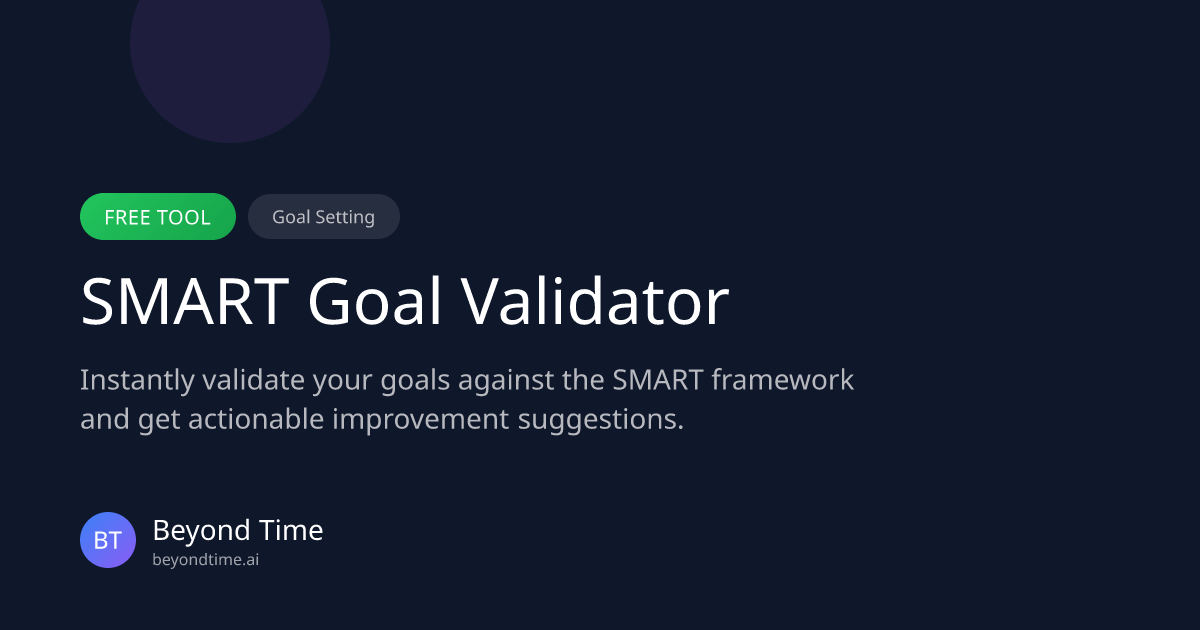 FREE TOOL
Goal Setting

SMART Goal Validator

Instantly validate your goals against the SMART framework and get actionable improvement suggestions.

BT
Beyond Time
beyondtime.ai